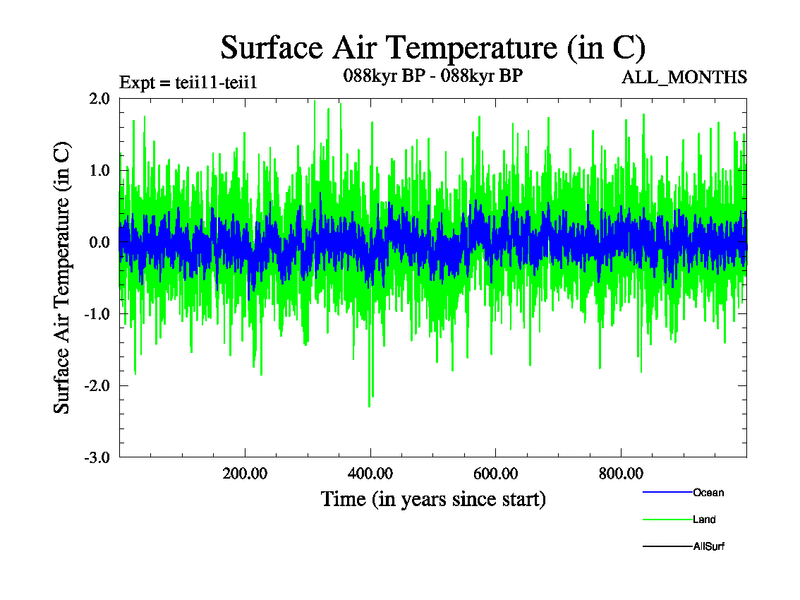 Surface Air Temperature (in C)

Expt = teii11-teii1

088kyr BP - 088kyr BP

ALL_MONTHS

Surface Air Temperature (in C)

2.0
1.0
0.0
-1.0
-2.0
-3.0

200.00
400.00
600.00
800.00

Time (in years since start)

Ocean
Land
AllSurf